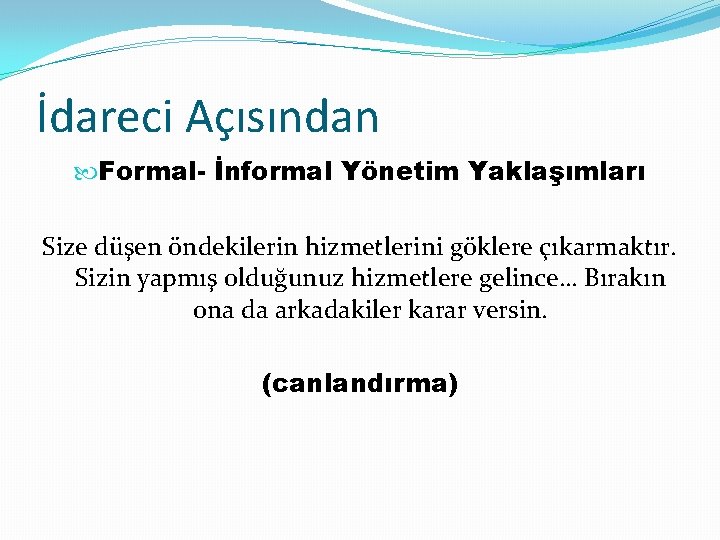 İdareci Açısından

Formal- İnformal Yönetim Yaklaşımları

Size düşen öndekilerin hizmetlerini göklere çıkarmaktır. Sizin yapmış olduğunuz hizmetlere gelince… Bırakın ona da arkadakiler karar versin.

(canlandırma)